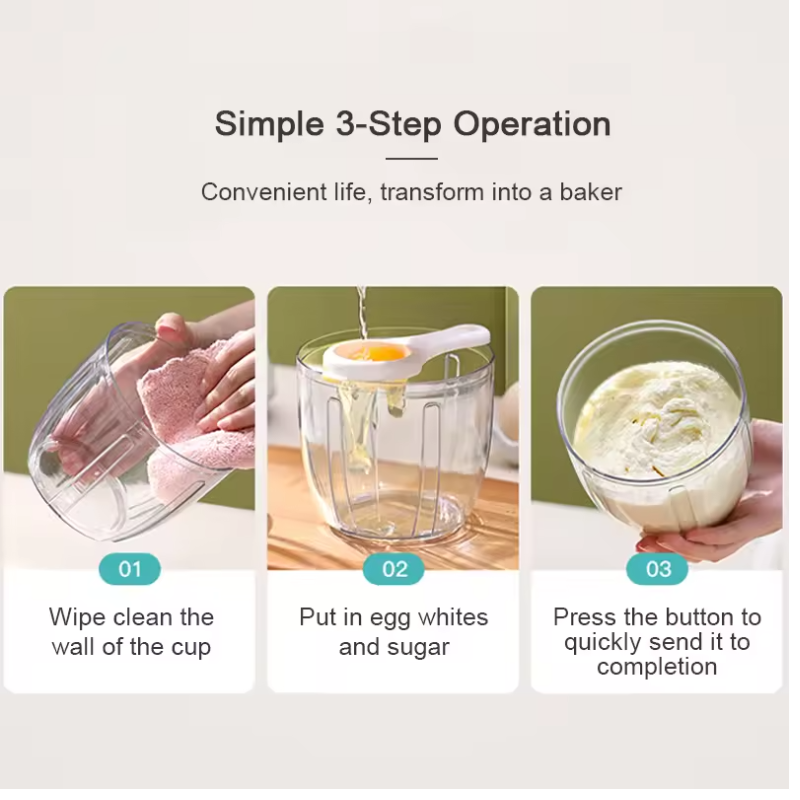 Simple 3-Step Operation

Convenient life, transform into a baker

01

Wipe clean the wall of the cup

02

Put in egg whites and sugar

03

Press the button to quickly send it to completion